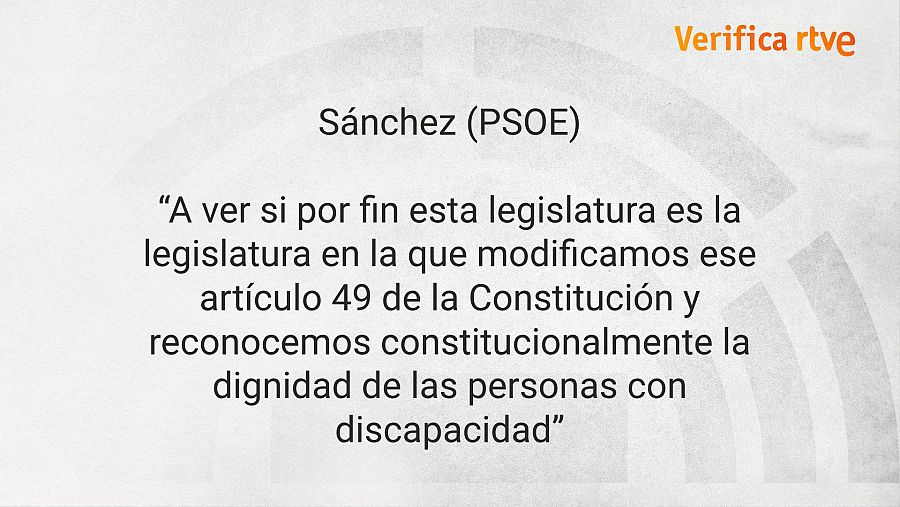 Verifica rtve

Sánchez (PSOE)

“A ver si por fin esta legislatura es la legislatura en la que modificamos ese artículo 49 de la Constitución y reconocemos constitucionalmente la dignidad de las personas con discapacidad”